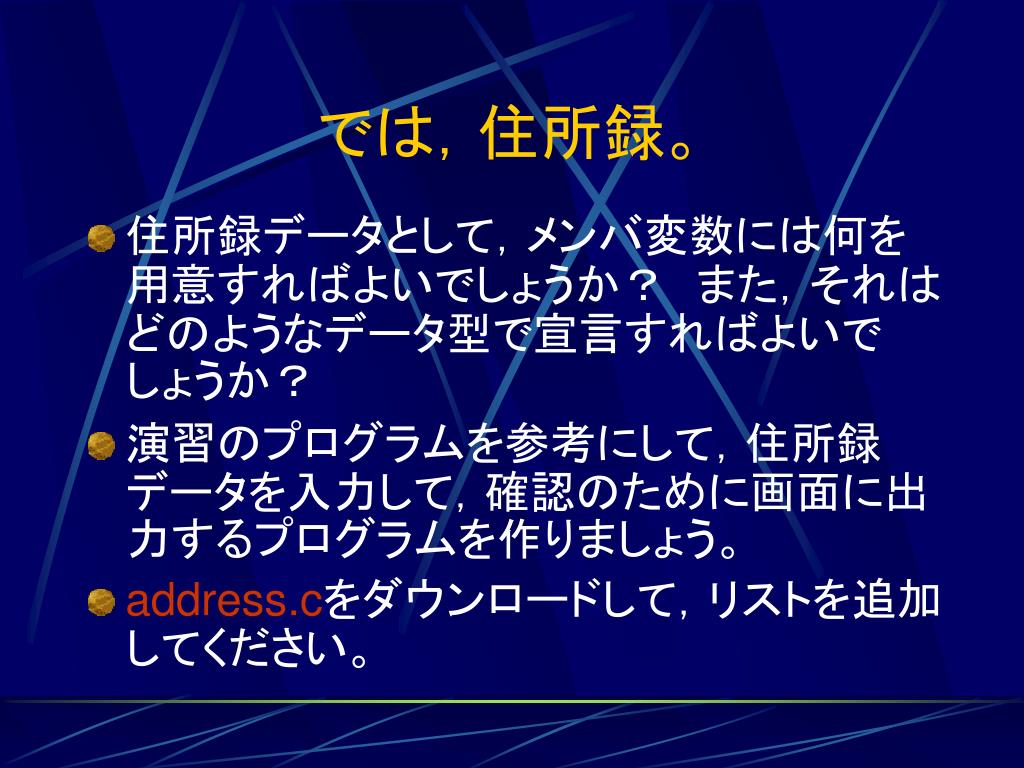 では，住所録。

住所録データとして，メンバ変数には何を用意すればよいでしょうか？　また，それはどのようなデータ型で宣言すればよいでしょうか？

演習のプログラムを参考にして，住所録データを入力して，確認のために画面に出力するプログラムを作りましょう。

address.cをダウンロードして，リストを追加してください。